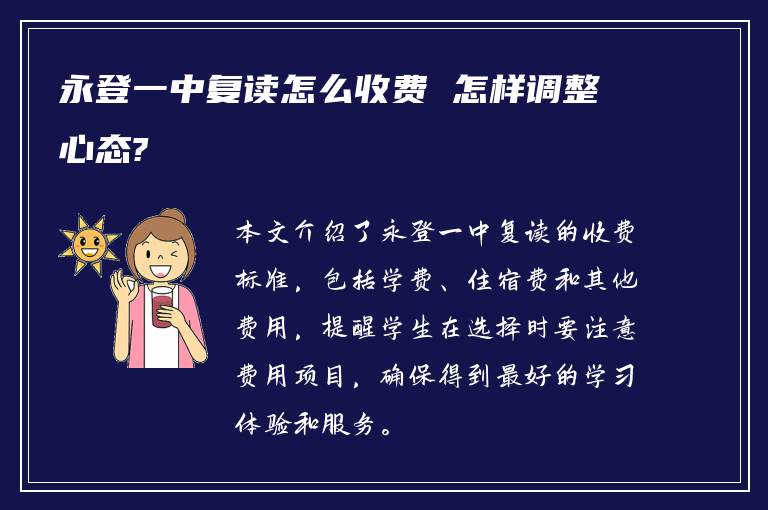 永登一中复读怎么收费  怎样调整心态?

本文介绍了永登一中复读的收费标准，包括学费、住宿费和其他费用，提醒学生在选择时要注意费用项目，确保得到最好的学习体验和服务。